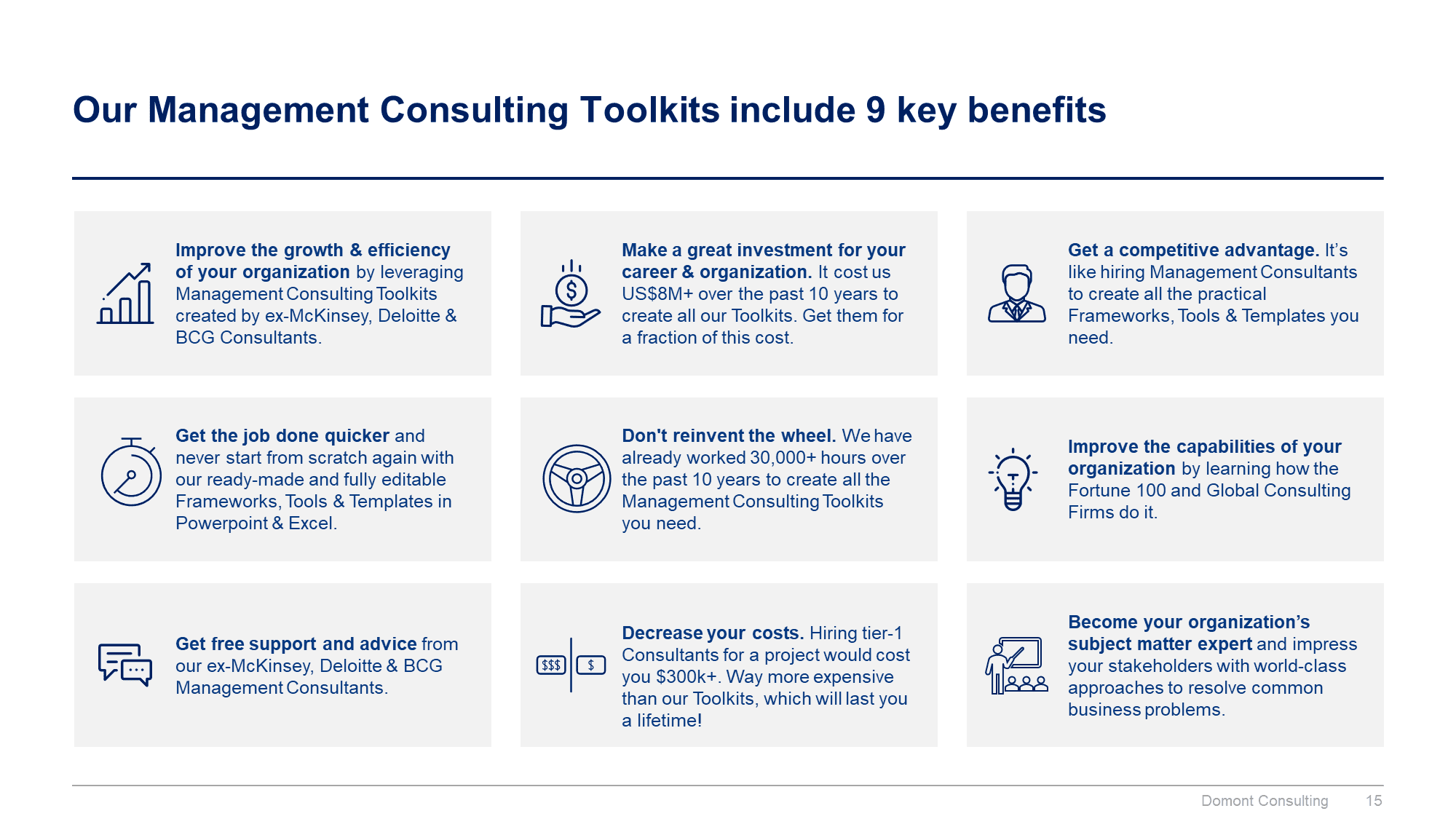 Our Management Consulting Toolkits include 9 key benefits

Improve the growth & efficiency of your organization by leveraging Management Consulting Toolkits created by ex-McKinsey, Deloitte & BCG Consultants.

Make a great investment for your career & organization. It cost us US$8M+ over the past 10 years to create all our Toolkits. Get them for a fraction of this cost.

Get a competitive advantage. It's like hiring Management Consultants to create all the practical Frameworks, Tools & Templates you need.

Get the job done quicker and never start from scratch again with our ready-made and fully editable Frameworks, Tools & Templates in Powerpoint & Excel.

Don't reinvent the wheel. We have already worked 30,000+ hours over the past 10 years to create all the Management Consulting Toolkits you need.

Improve the capabilities of your organization by learning how the Fortune 100 and Global Consulting Firms do it.

Get free support and advice from our ex-McKinsey, Deloitte & BCG Management Consultants.

$$$ $

Decrease your costs. Hiring tier-1 Consultants for a project would cost you $300k+. Way more expensive than our Toolkits, which will last you a lifetime!

Become your organization's subject matter expert and impress your stakeholders with world-class approaches to resolve common business problems.

Domont Consulting 15